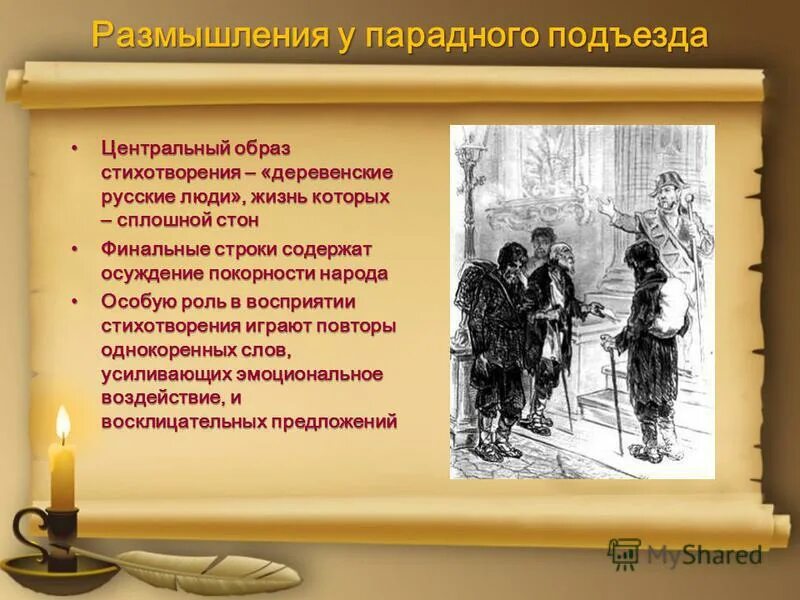 Размышления у парадного подъезда

• Центральный образ стихотворения – «деревенские русские люди», жизнь которых – сплошной стон

• Финальные строки содержат осуждение покорности народа

• Особую роль в восприятии стихотворения играют повторы однокоренных слов, усиливающих эмоциональное воздействие, и восклицательных предложений

MyShared